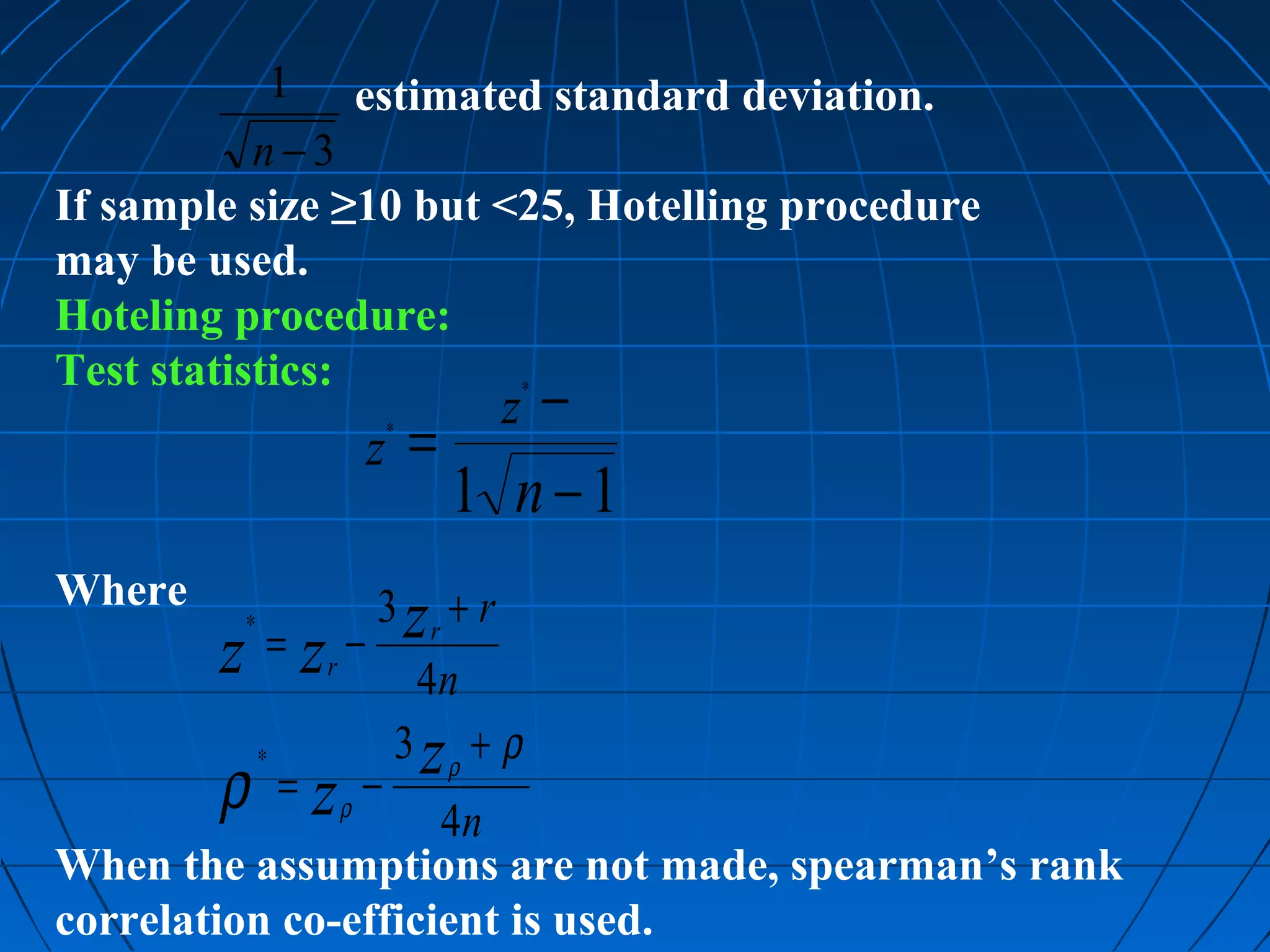 $\frac{1}{\sqrt{n-3}}$ estimated standard deviation.

If sample size ≥10 but <25, Hotelling procedure may be used.

Hoteling procedure:

Test statistics:

$z^* = \frac{z^* -}{1\sqrt{n-1}}$

Where

$z^* = z_r - \frac{3z_r + r}{4n}$

$\rho^* = z_\rho - \frac{3z_\rho + \rho}{4n}$

When the assumptions are not made, spearman’s rank correlation co-efficient is used.